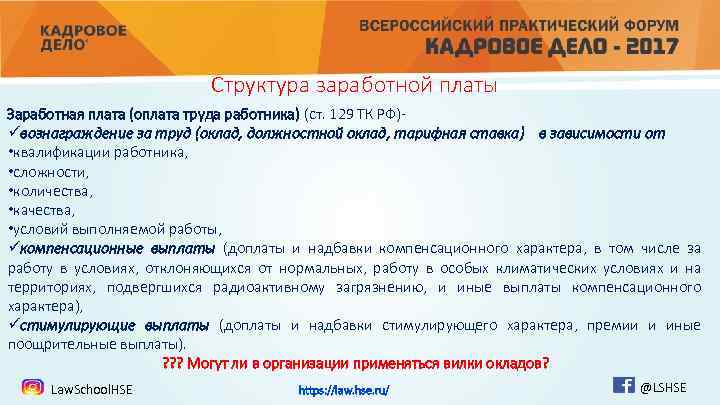 КАДРОВОЕ ДЕЛО

ВСЕРОССИЙСКИЙ ПРАКТИЧЕСКИЙ ФОРУМ
КАДРОВОЕ ДЕЛО - 2017

Структура заработной платы

Заработная плата (оплата труда работника) (ст. 129 ТК РФ)-
✓вознаграждение за труд (оклад, должностной оклад, тарифная ставка) в зависимости от
•квалификации работника,
•сложности,
•количества,
•качества,
•условий выполняемой работы,
✓компенсационные выплаты (доплаты и надбавки компенсационного характера, в том числе за работу в условиях, отклоняющихся от нормальных, работу в особых климатических условиях и на территориях, подвергшихся радиоактивному загрязнению, и иные выплаты компенсационного характера),
✓стимулирующие выплаты (доплаты и надбавки стимулирующего характера, премии и иные поощрительные выплаты).

??? Могут ли в организации применяться вилки окладов?

LawSchoolHSE
https://law.hse.ru/
@LSHSE